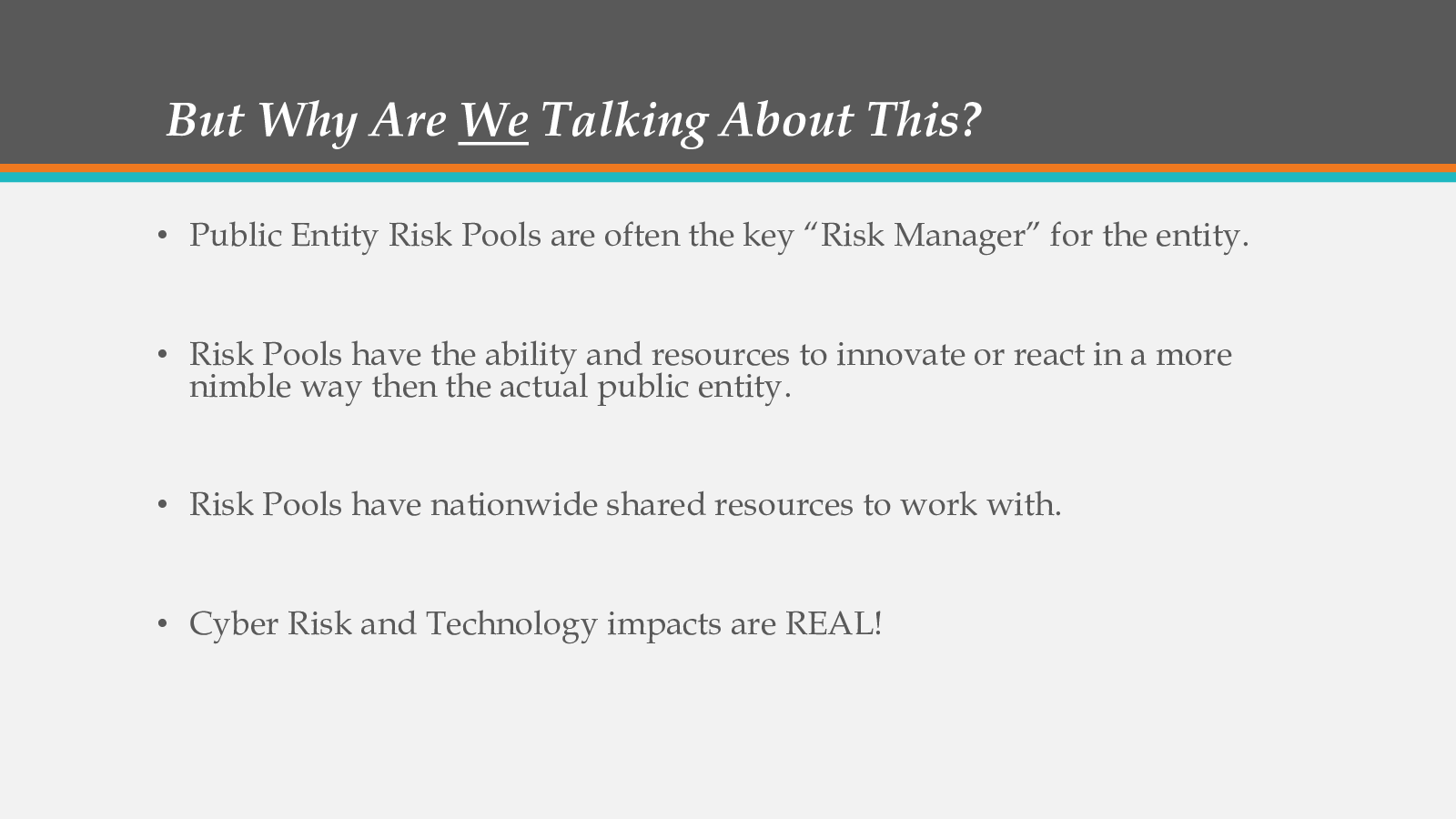 But Why Are We Talking About This?

• Public Entity Risk Pools are often the key “Risk Manager” for the entity.

• Risk Pools have the ability and resources to innovate or react in a more nimble way then the actual public entity.

• Risk Pools have nationwide shared resources to work with.

• Cyber Risk and Technology impacts are REAL!